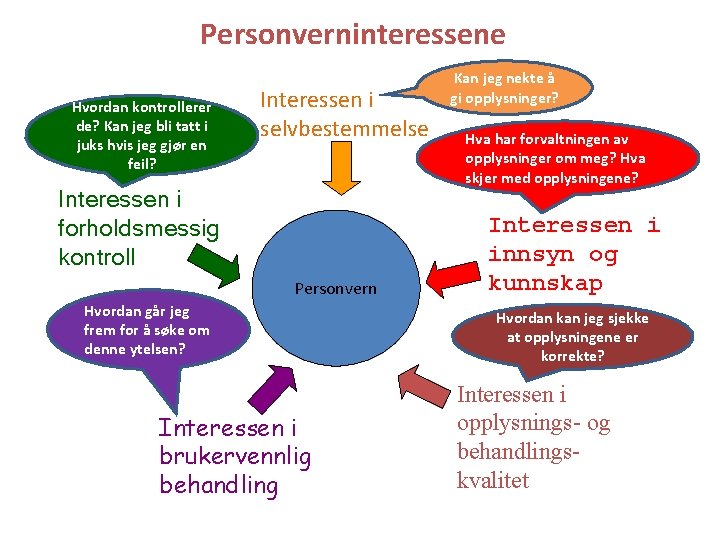 Personverninteressene

Kan jeg nekte å gi opplysninger?

Interessen i selvbestemmelse

Hvordan kontrollerer de? Kan jeg bli tatt i juks hvis jeg gjør en feil?

Hva har forvaltningen av opplysninger om meg? Hva skjer med opplysningene?

Interessen i forholdsmessig kontroll

Interessen i innsyn og kunnskap

Personvern

Hvordan går jeg frem for å søke om denne ytelsen?

Hvordan kan jeg sjekke at opplysningene er korrekte?

Interessen i brukervennlig behandling

Interessen i opplysnings- og behandlings-kvalitet